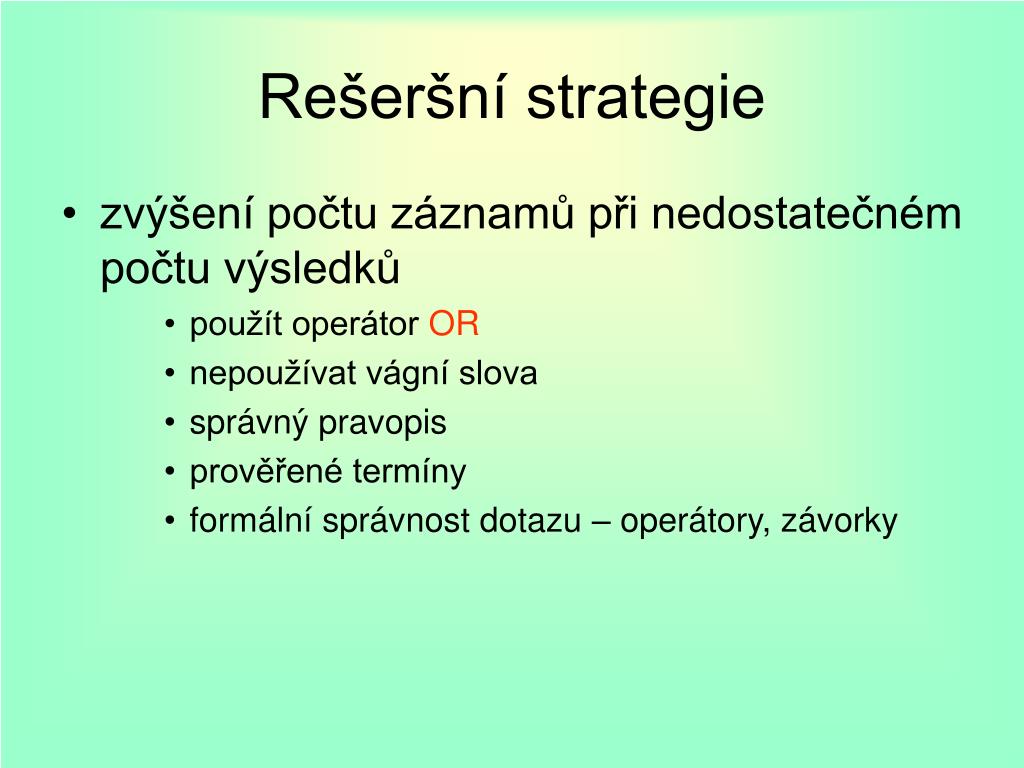 Rešeršní strategie

• zvýšení počtu záznamů při nedostatečném počtu výsledků
  • použít operátor OR
  • nepoužívat vágní slova
  • správný pravopis
  • prověřené termíny
  • formální správnost dotazu – operátory, závorky